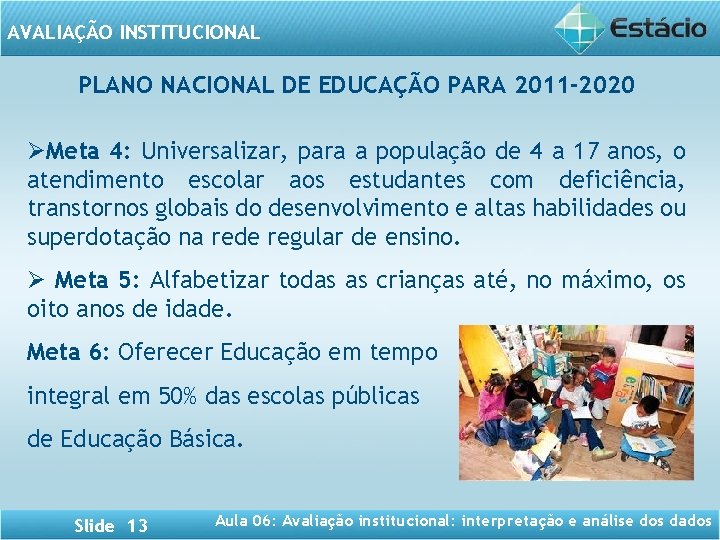 AVALIAÇÃO INSTITUCIONAL

Estácio

PLANO NACIONAL DE EDUCAÇÃO PARA 2011-2020

➢Meta 4: Universalizar, para a população de 4 a 17 anos, o atendimento escolar aos estudantes com deficiência, transtornos globais do desenvolvimento e altas habilidades ou superdotação na rede regular de ensino.

➢ Meta 5: Alfabetizar todas as crianças até, no máximo, os oito anos de idade.

Meta 6: Oferecer Educação em tempo integral em 50% das escolas públicas de Educação Básica.

Slide 13

Aula 06: Avaliação institucional: interpretação e análise dos dados